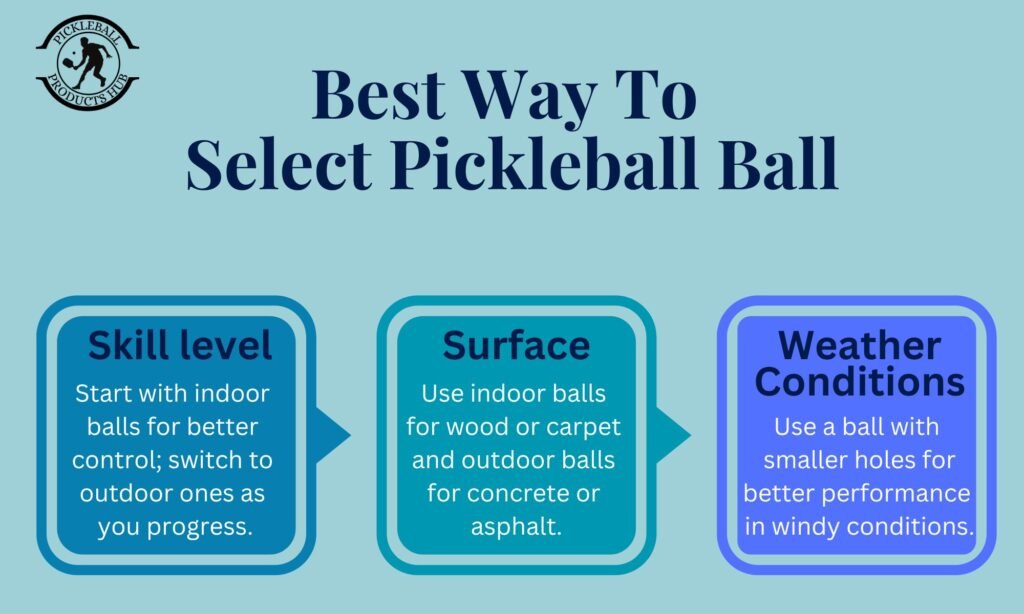 PICKLEBALL PRODUCTS HUB

Best Way To Select Pickleball Ball

Skill level
Start with indoor balls for better control; switch to outdoor ones as you progress.

Surface
Use indoor balls for wood or carpet and outdoor balls for concrete or asphalt.

Weather Conditions
Use a ball with smaller holes for better performance in windy conditions.